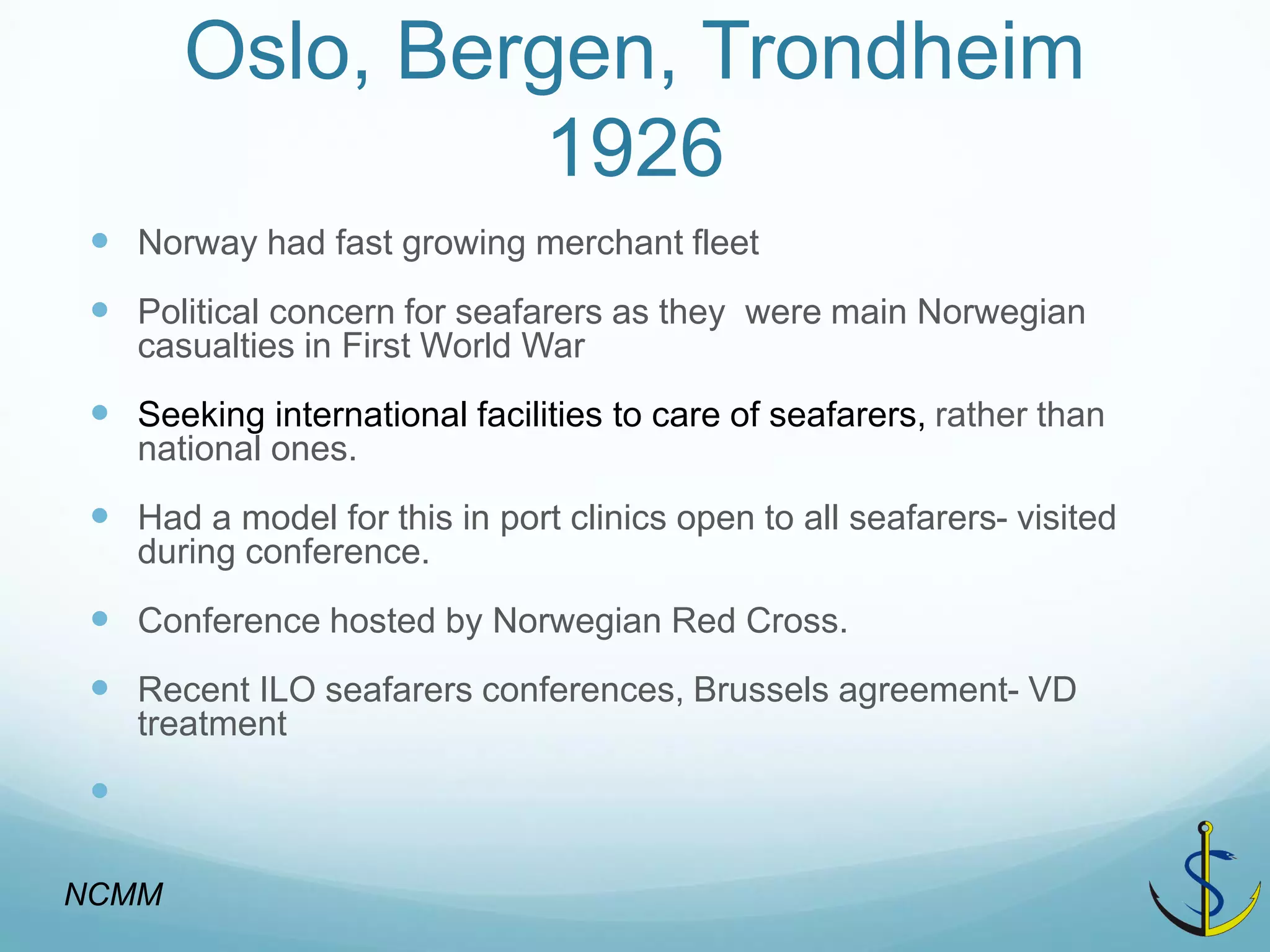 Oslo, Bergen, Trondheim 1926

- Norway had fast growing merchant fleet
- Political concern for seafarers as they were main Norwegian casualties in First World War
- Seeking international facilities to care of seafarers, rather than national ones.
- Had a model for this in port clinics open to all seafarers- visited during conference.
- Conference hosted by Norwegian Red Cross.
- Recent ILO seafarers conferences, Brussels agreement- VD treatment

NCMM